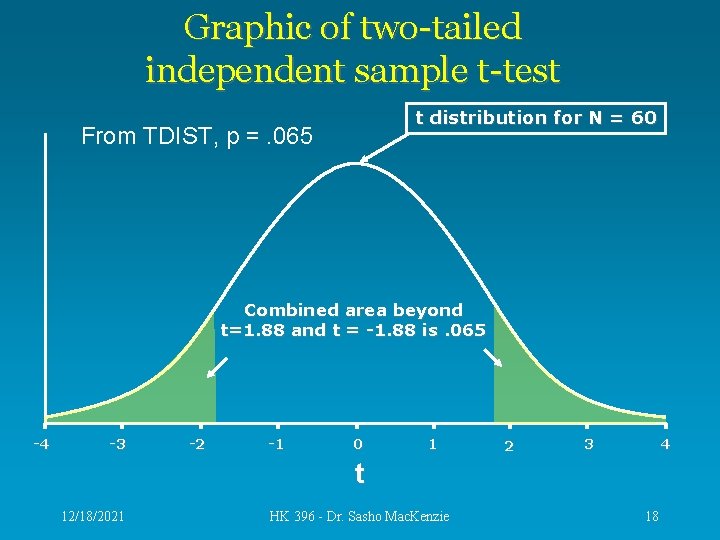 Graphic of two-tailed independent sample t-test

From TDIST, p = .065

t distribution for N = 60

Combined area beyond t=1.88 and t = -1.88 is .065

-4 -3 -2 -1 0 1 2 3 4

t

12/18/2021

HK 396 - Dr. Sasho MacKenzie

18